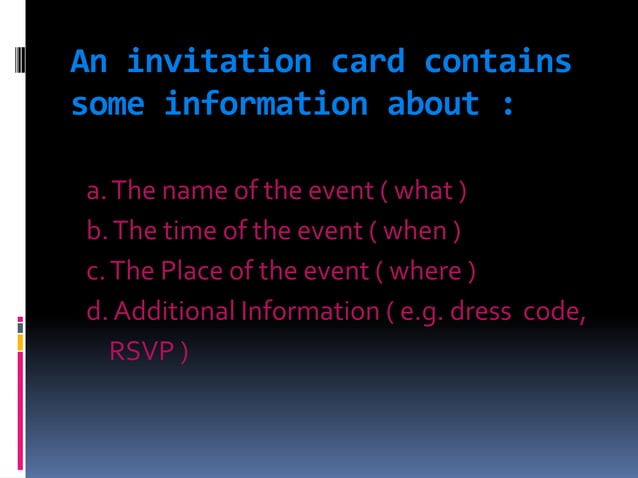 An invitation card contains some information about :

a. The name of the event ( what )
b. The time of the event ( when )
c. The Place of the event ( where )
d. Additional Information ( e.g. dress code, RSVP )